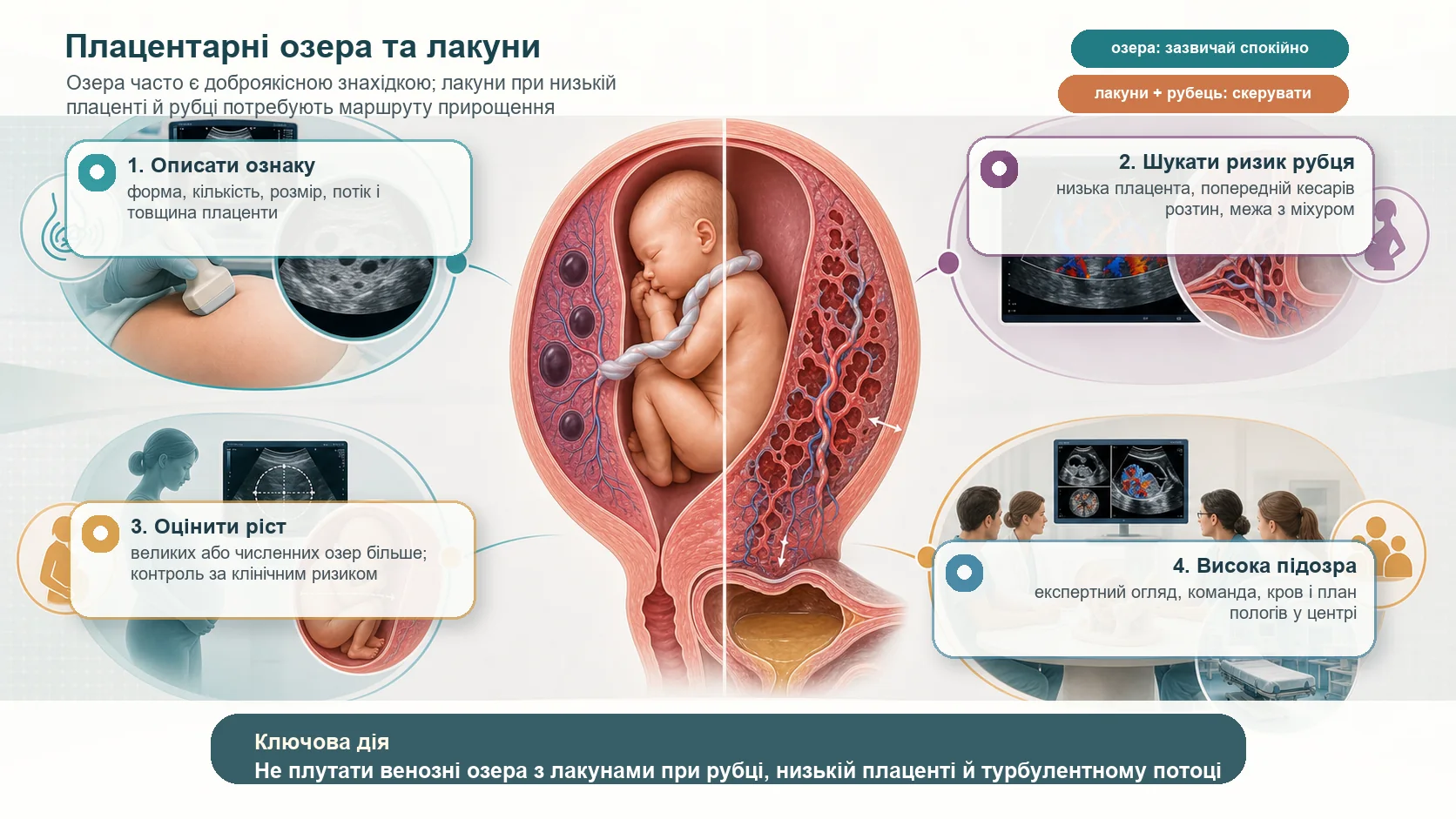 Плацентарні озера та лакуни

Озера часто є доброякісною знахідкою; лакуни при низькій плаценті й рубці потребують маршруту прирощення

озера: зазвичай спокійно

лакуни + рубець: скерувати

1. Описати ознаку
форма, кількість, розмір, потік і товщина плаценти

2. Шукати ризик рубця
низька плацента, попередній кесарів розтин, межа з міхуром

3. Оцінити ріст
великих або численних озер більше; контроль за клінічним ризиком

4. Висока підозра
експертний огляд, команда, кров і план пологів у центрі

Ключова дія
Не плутати венозні озера з лакунами при рубці, низькій плаценті й турбулентному потоці